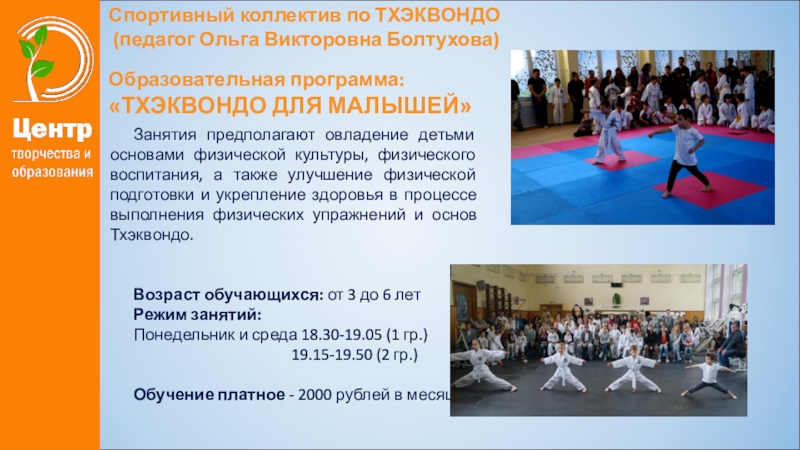 Центр
творчества и образования

Спортивный коллектив по ТХЭКВОНДО
(педагог Ольга Викторовна Болтухова)

Образовательная программа:
«ТХЭКВОНДО ДЛЯ МАЛЫШЕЙ»

Занятия предполагают овладение детьми основами физической культуры, физического воспитания, а также улучшение физической подготовки и укрепление здоровья в процессе выполнения физических упражнений и основ Тхэквондо.

Возраст обучающихся: от 3 до 6 лет
Режим занятий:
Понедельник и среда 18.30-19.05 (1 гр.)
19.15-19.50 (2 гр.)

Обучение платное - 2000 рублей в месяц